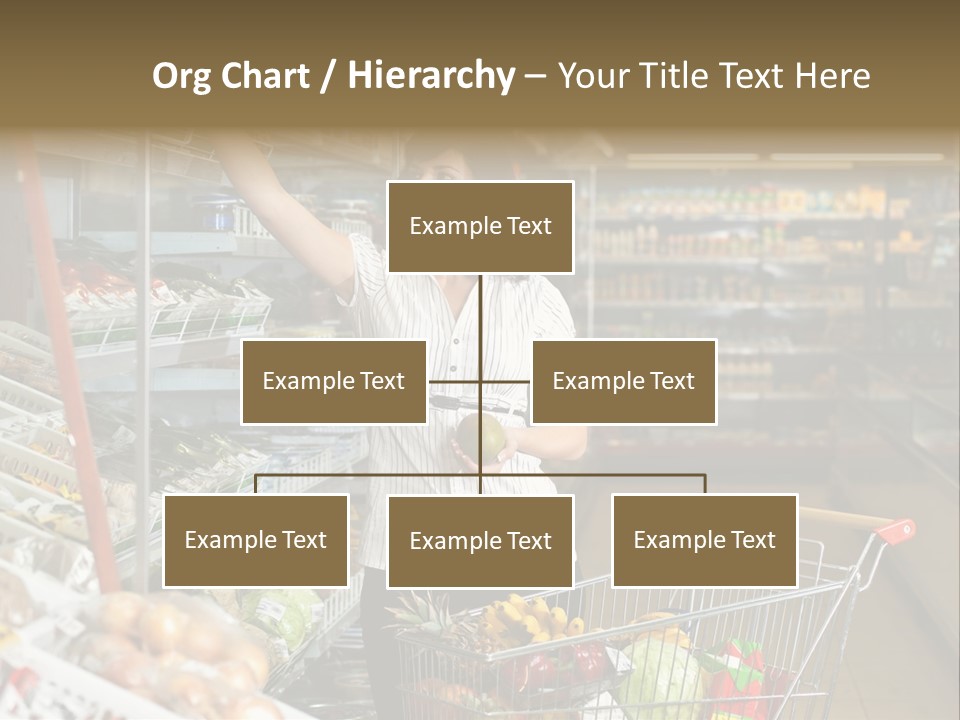 Org Chart / Hierarchy – Your Title Text Here

Example Text

Example Text

Example Text

Example Text

Example Text

Example Text